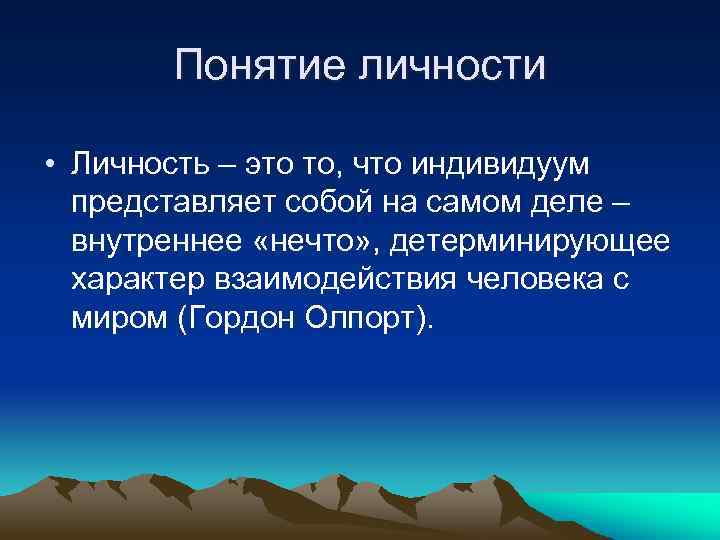 Понятие личности

• Личность – это то, что индивидуум представляет собой на самом деле – внутреннее «нечто», детерминирующее характер взаимодействия человека с миром (Гордон Олпорт).